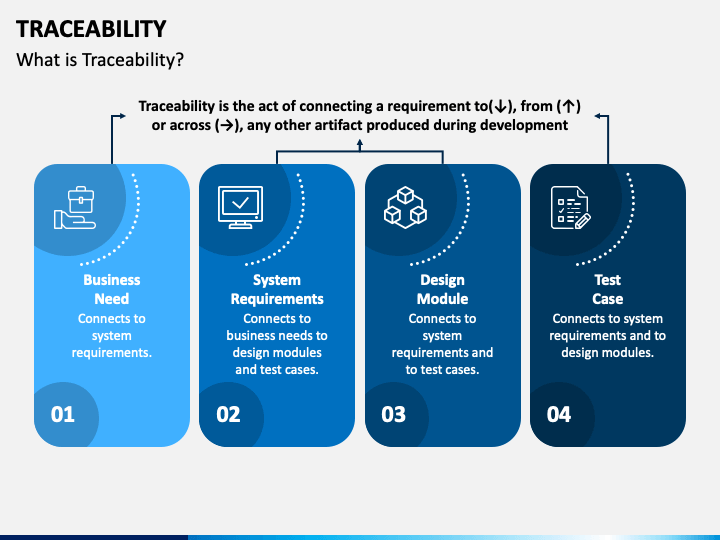 TRACEABILITY

What is Traceability?

Traceability is the act of connecting a requirement to(↓), from (↑) or across (→), any other artifact produced during development

Business Need
Connects to system requirements.
01

System Requirements
Connects to business needs to design modules and test cases.
02

Design Module
Connects to system requirements and to test cases.
03

Test Case
Connects to system requirements and to design modules.
04